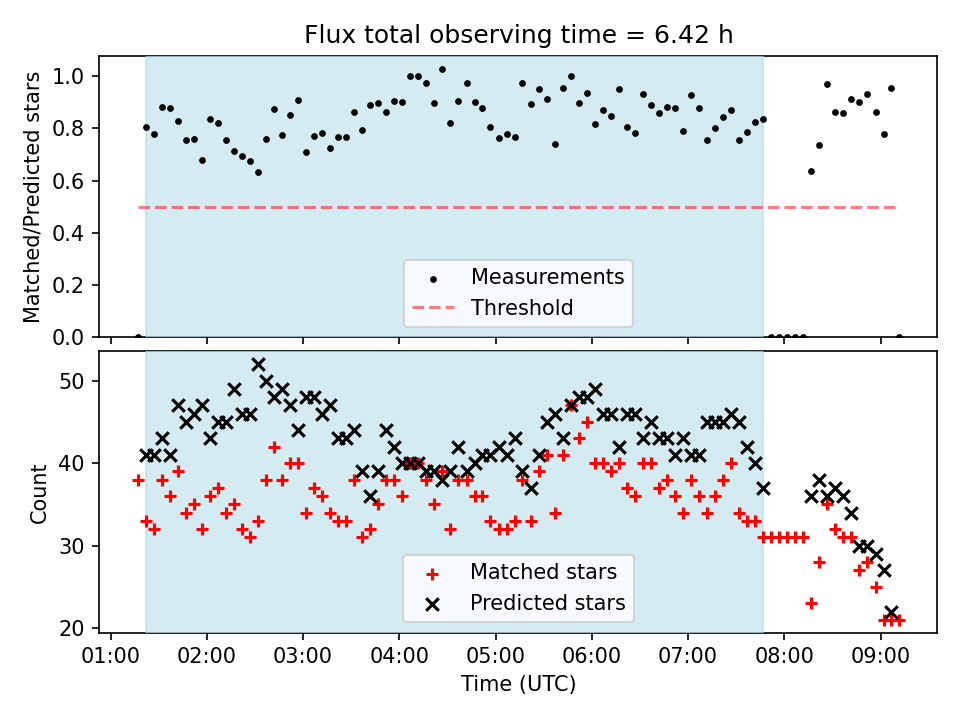 Flux total observing time = 6.42 h

Matched/Predicted stars

1.0
0.8
0.6
0.4
0.2
0.0

Measurements
Threshold

Count

50
40
30
20

Matched stars
Predicted stars

01:00 02:00 03:00 04:00 05:00 06:00 07:00 08:00 09:00

Time (UTC)